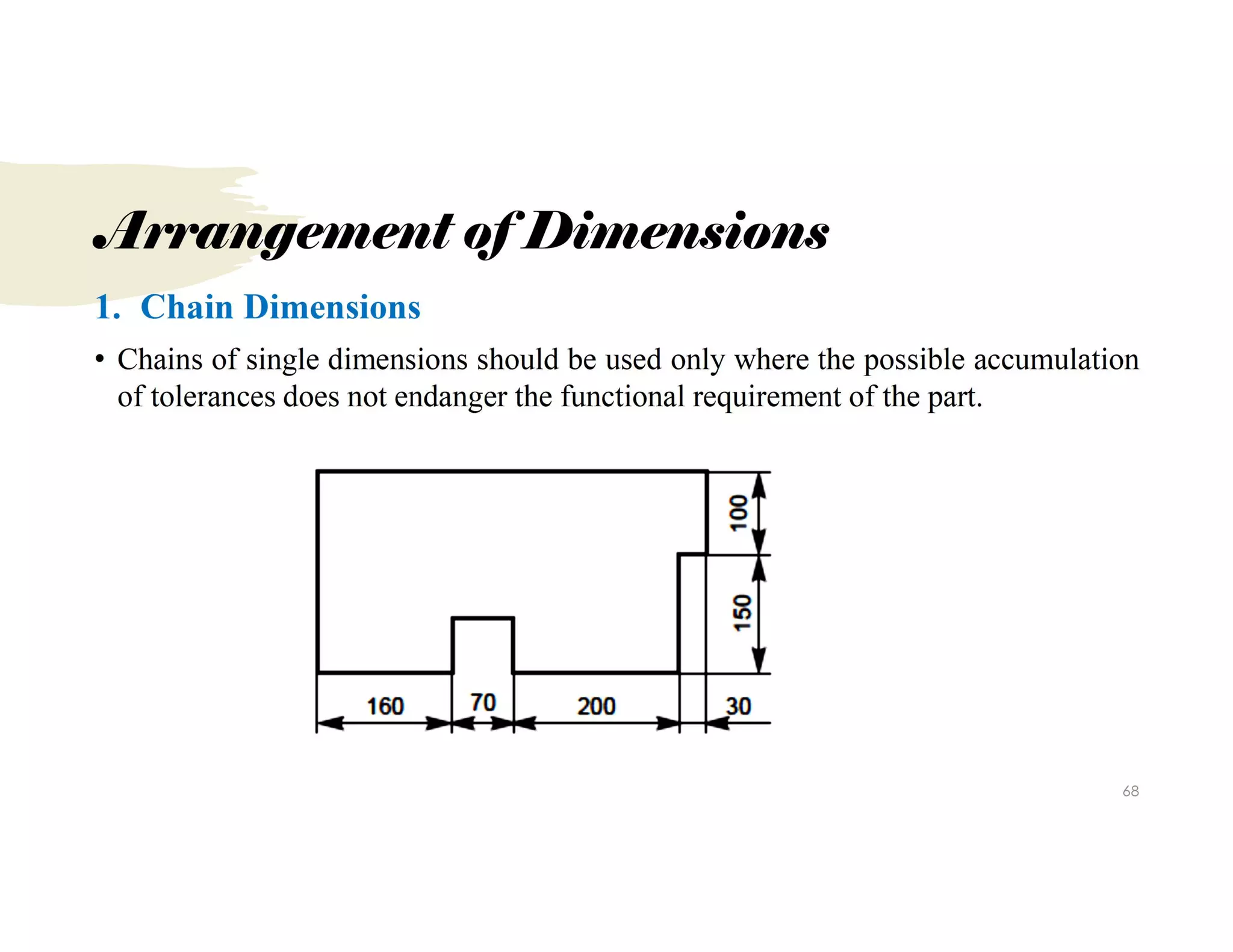 Arrangement of Dimensions

1. Chain Dimensions

• Chains of single dimensions should be used only where the possible accumulation of tolerances does not endanger the functional requirement of the part.

100
150
160
70
200
30

68